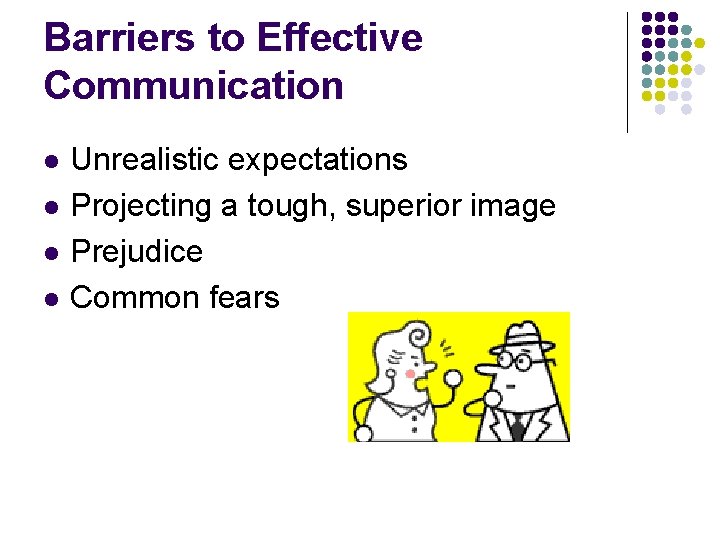 Barriers to Effective Communication

- Unrealistic expectations
- Projecting a tough, superior image
- Prejudice
- Common fears